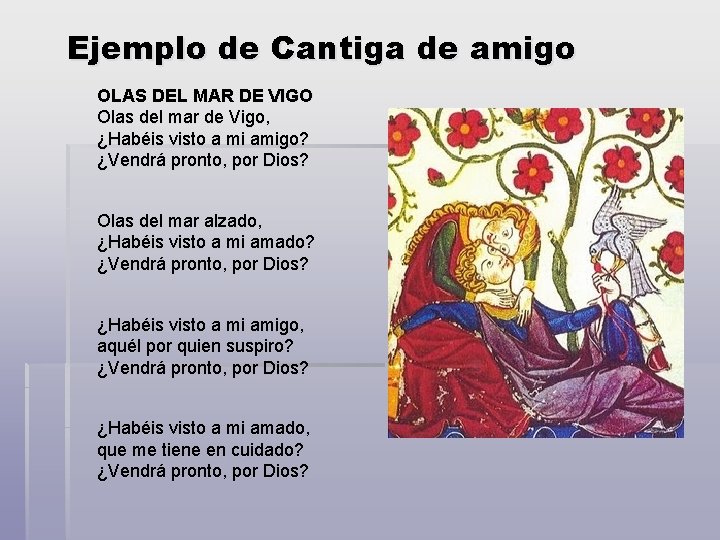 Ejemplo de Cantiga de amigo

OLAS DEL MAR DE VIGO
Olas del mar de Vigo,
¿Habéis visto a mi amigo?
¿Vendrá pronto, por Dios?

Olas del mar alzado,
¿Habéis visto a mi amado?
¿Vendrá pronto, por Dios?

¿Habéis visto a mi amigo,
aquél por quien suspiro?
¿Vendrá pronto, por Dios?

¿Habéis visto a mi amado,
que me tiene en cuidado?
¿Vendrá pronto, por Dios?